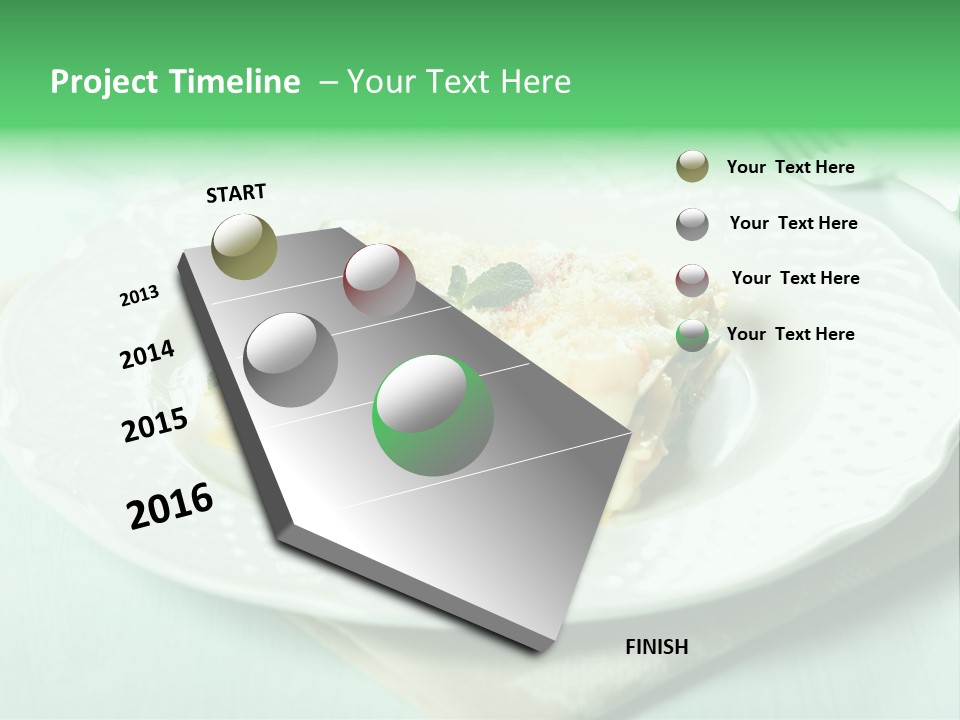 Project Timeline – Your Text Here

START

2013

2014

2015

2016

FINISH

Your Text Here

Your Text Here

Your Text Here

Your Text Here